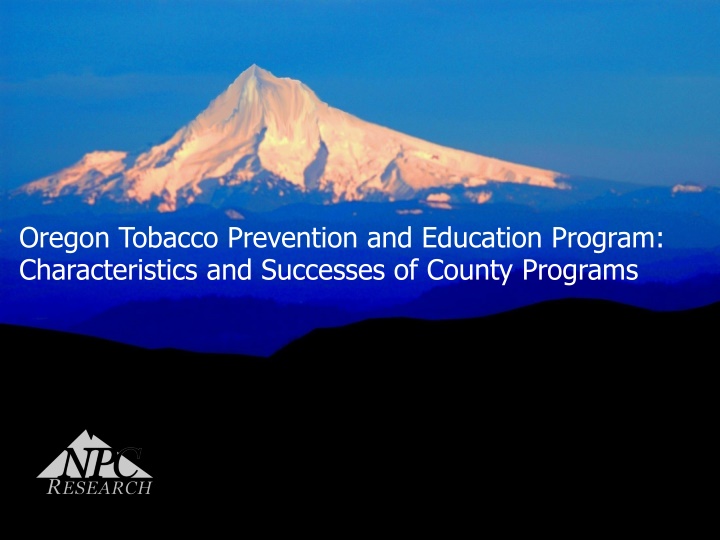 Oregon Tobacco Prevention and Education Program: Characteristics and Successes of County Programs

NPC
RESEARCH